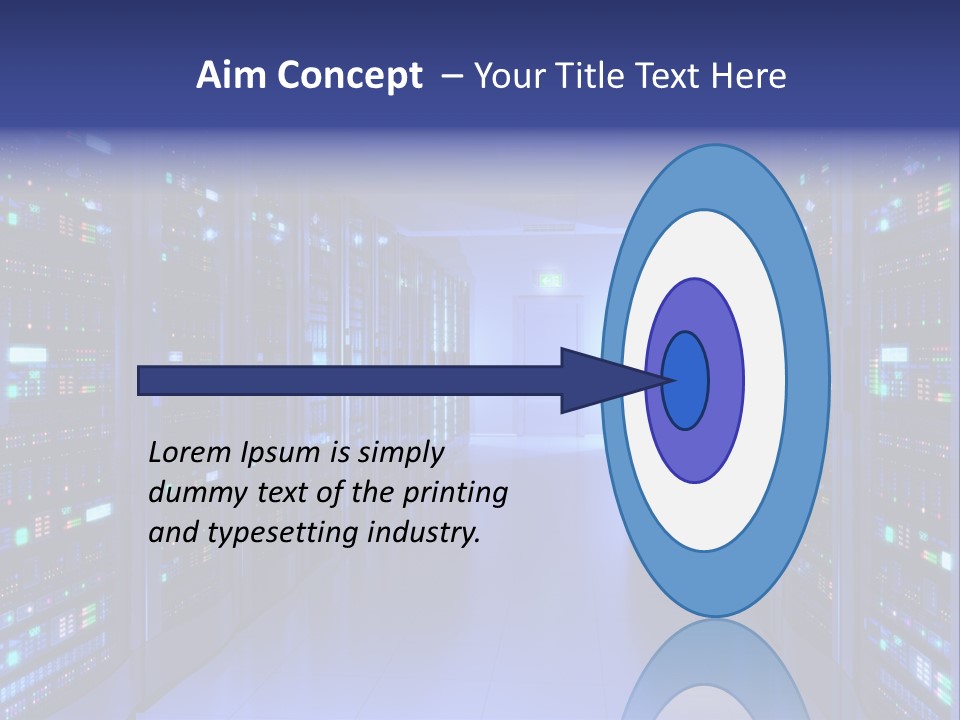 Aim Concept – Your Title Text Here

Lorem Ipsum is simply dummy text of the printing and typesetting industry.